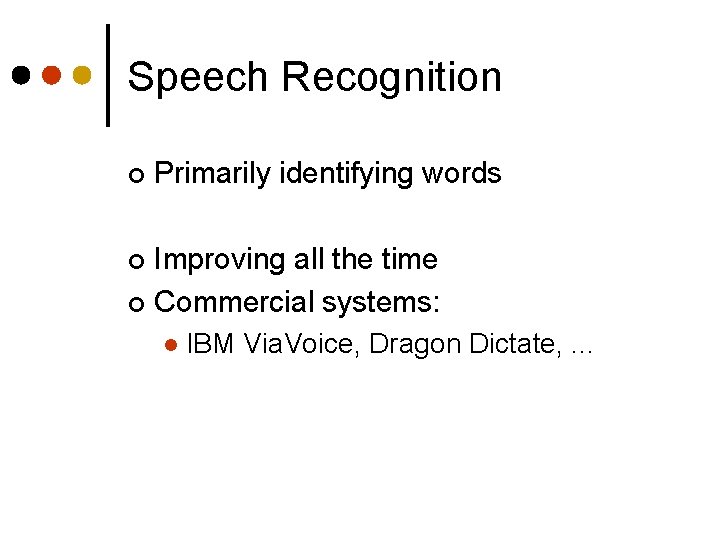 Speech Recognition

- Primarily identifying words

- Improving all the time
- Commercial systems:
  - IBM ViaVoice, Dragon Dictate, ...